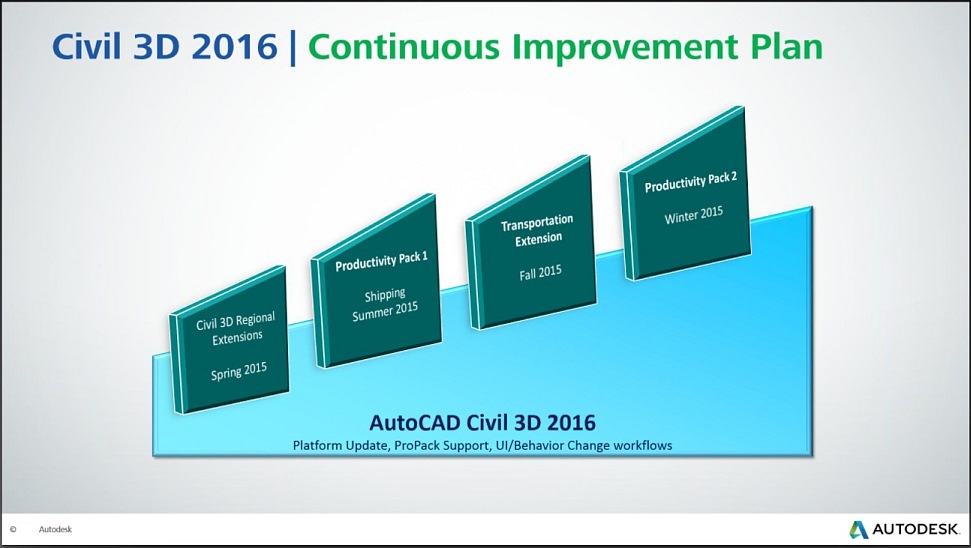 Civil 3D 2016 | Continuous Improvement Plan

Civil 3D Regional Extensions

Spring 2015

Productivity Pack 1

Shipping Summer 2015

Transportation Extension

Fall 2015

Productivity Pack 2

Winter 2015

AutoCAD Civil 3D 2016

Platform Update, ProPack Support, UI/Behavior Change workflows

© Autodesk

AUTODESK.